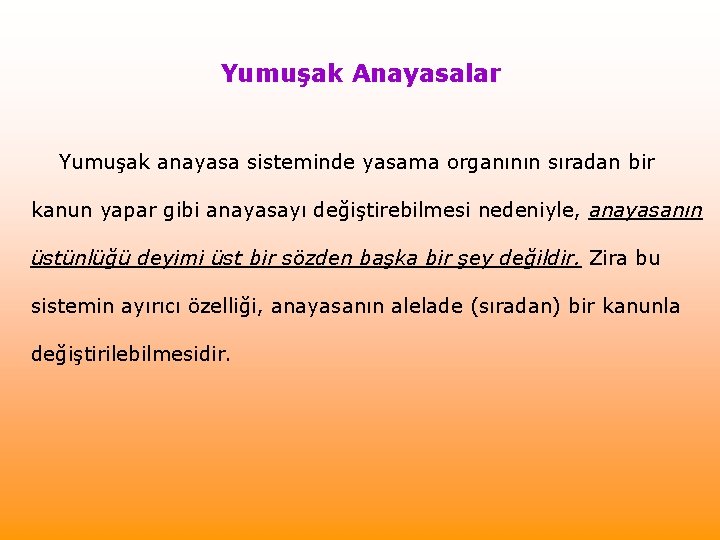 Yumuşak Anayasalar

Yumuşak anayasa sisteminde yasama organının sıradan bir kanun yapar gibi anayasayı değiştirebilmesi nedeniyle, anayasanın üstünlüğü deyimi üst bir sözden başka bir şey değildir. Zira bu sistemin ayırıcı özelliği, anayasanın alelade (sıradan) bir kanunla değiştirilebilmesidir.